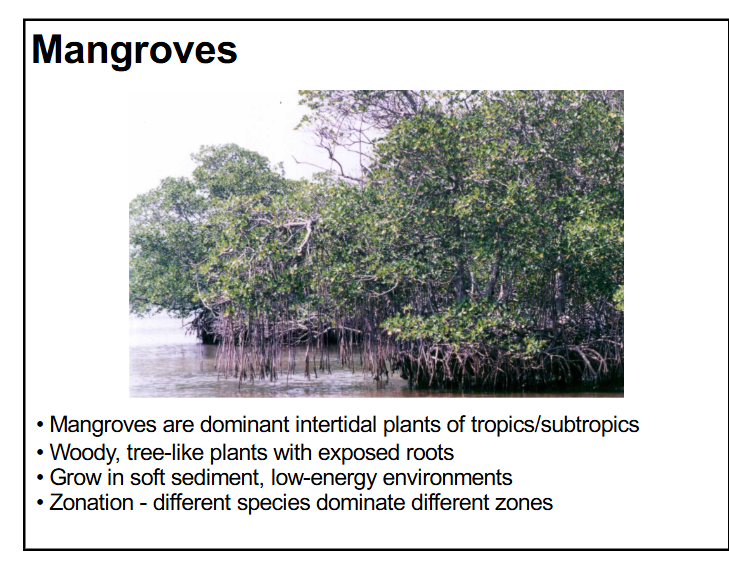 Mangroves

• Mangroves are dominant intertidal plants of tropics/subtropics
• Woody, tree-like plants with exposed roots
• Grow in soft sediment, low-energy environments
• Zonation - different species dominate different zones